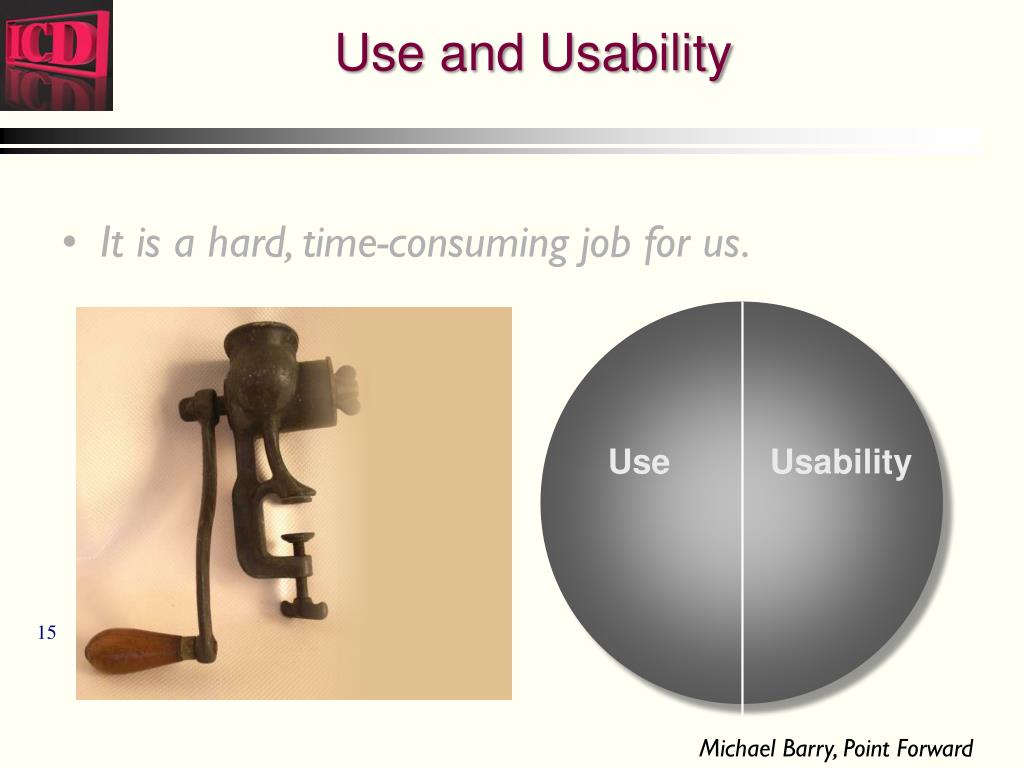 ICD

Use and Usability

• It is a hard, time-consuming job for us.

Use

Usability

15

Michael Barry, Point Forward